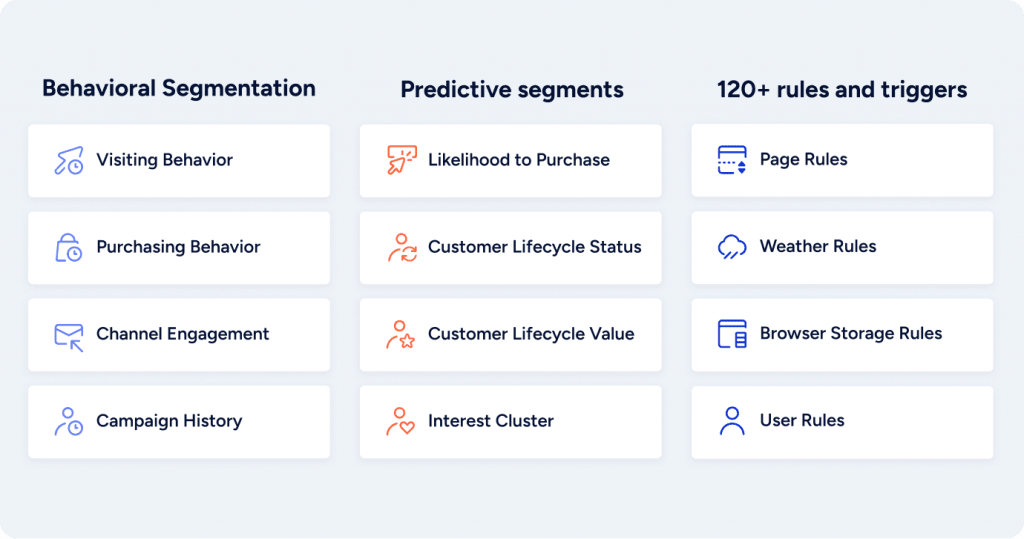 Behavioral Segmentation

Visiting Behavior

Purchasing Behavior

Channel Engagement

Campaign History

Predictive segments

Likelihood to Purchase

Customer Lifecycle Status

Customer Lifecycle Value

Interest Cluster

120+ rules and triggers

Page Rules

Weather Rules

Browser Storage Rules

User Rules